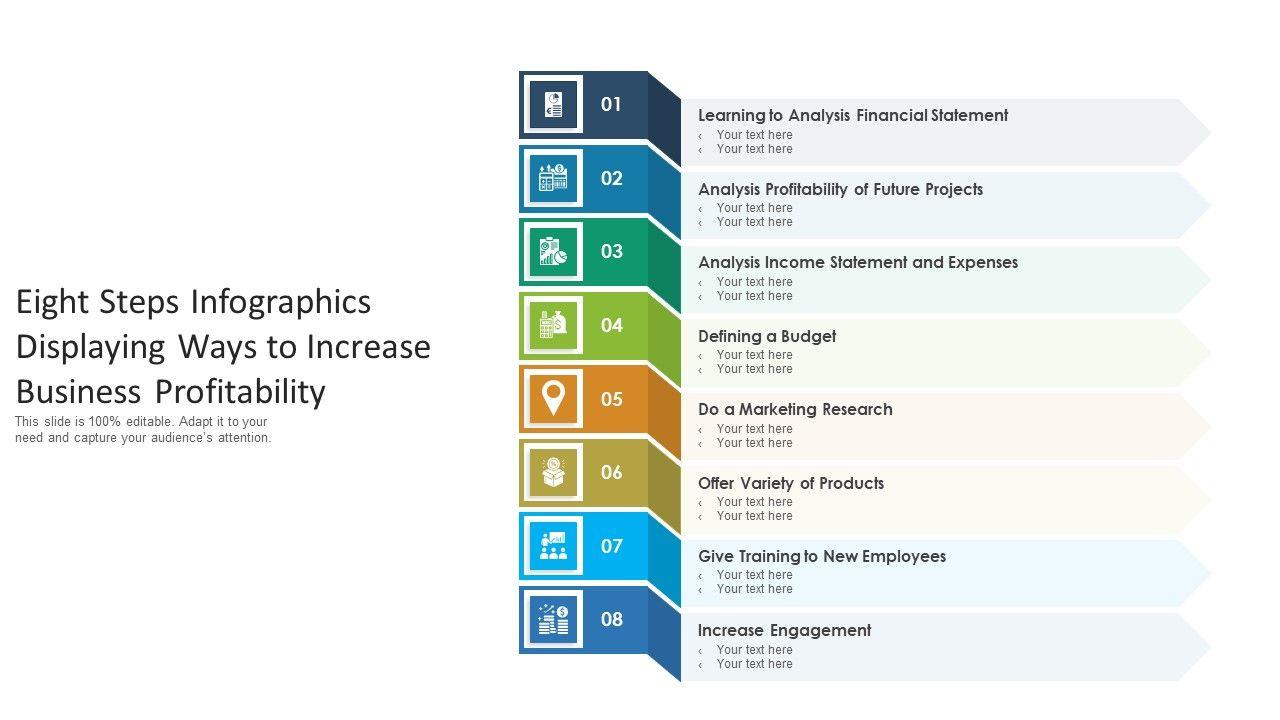 Eight Steps Infographics Displaying Ways to Increase Business Profitability

This slide is 100% editable. Adapt it to your need and capture your audience's attention.

01
Learning to Analysis Financial Statement
‹ Your text here
‹ Your text here

02
Analysis Profitability of Future Projects
‹ Your text here
‹ Your text here

03
Analysis Income Statement and Expenses
‹ Your text here
‹ Your text here

04
Defining a Budget
‹ Your text here
‹ Your text here

05
Do a Marketing Research
‹ Your text here
‹ Your text here

06
Offer Variety of Products
‹ Your text here
‹ Your text here

07
Give Training to New Employees
‹ Your text here
‹ Your text here

08
Increase Engagement
‹ Your text here
‹ Your text here